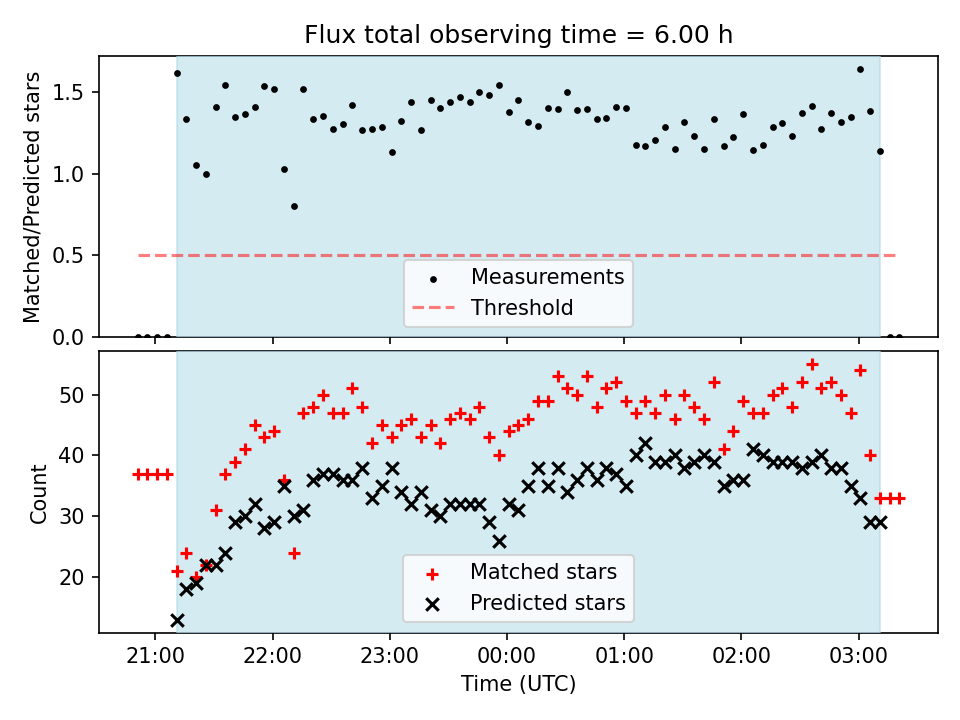 Flux total observing time = 6.00 h

Matched/Predicted stars

1.5
1.0
0.5
0.0

Measurements
Threshold

Count

50
40
30
20

Matched stars
Predicted stars

21:00
22:00
23:00
00:00
01:00
02:00
03:00

Time (UTC)